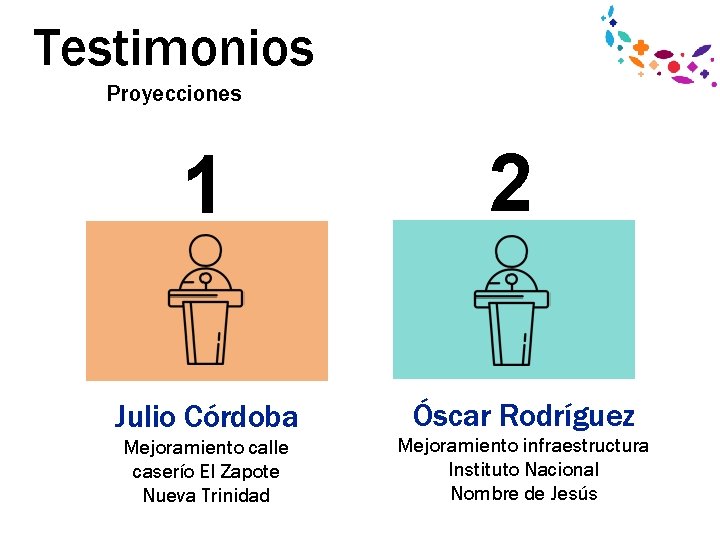 Testimonios
Proyecciones

1

Julio Córdoba
Mejoramiento calle caserío El Zapote Nueva Trinidad

2

Óscar Rodríguez
Mejoramiento infraestructura Instituto Nacional Nombre de Jesús